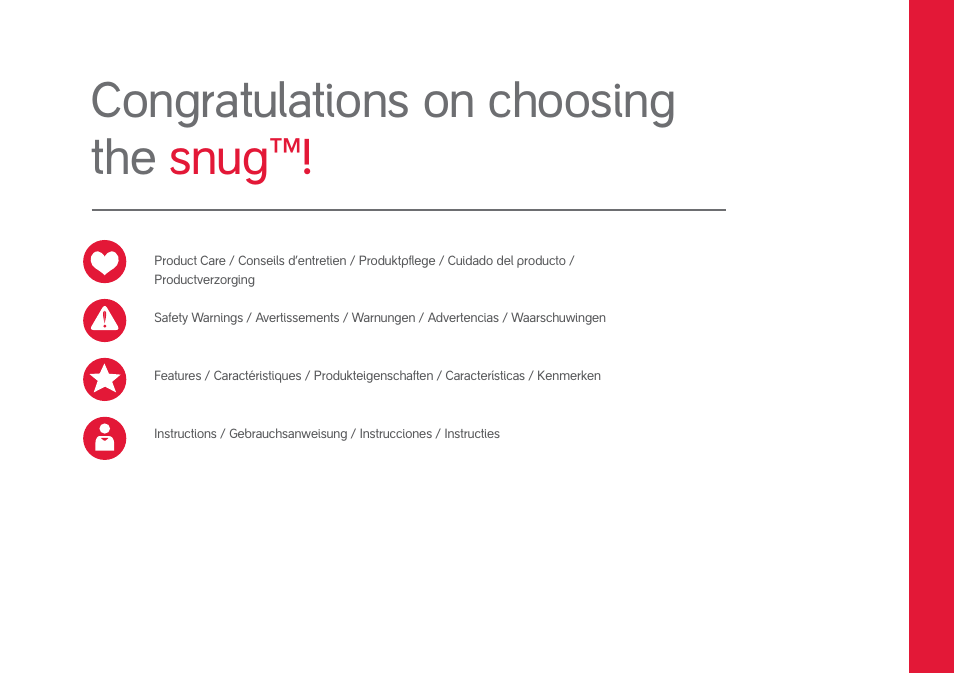 Congratulations on choosing the snug™!

Product Care / Conseils d'entretien / Produktpflege / Cuidado del producto / Productverzorging

Safety Warnings / Avertissements / Warnungen / Advertencias / Waarschuwingen

Features / Caractéristiques / Produkteigenschaften / Características / Kenmerken

Instructions / Gebrauchsanweisung / Instrucciones / Instructies